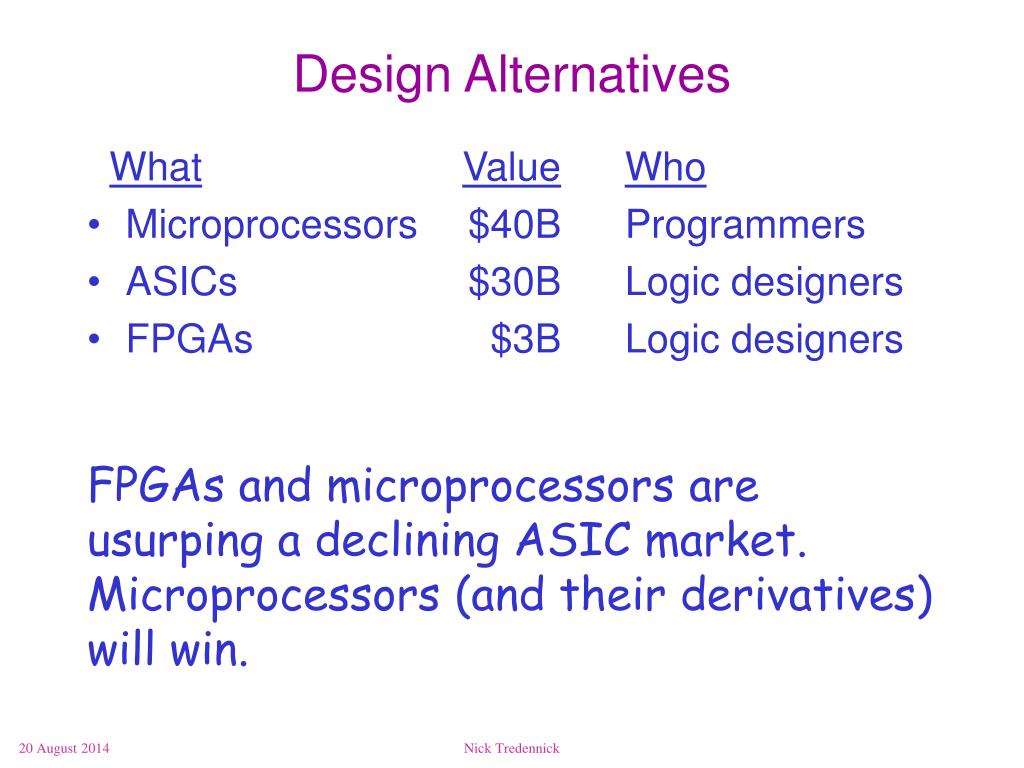 Design Alternatives

| What | Value | Who |
|---|---|---|
| • Microprocessors | \$40B | Programmers |
| • ASICs | \$30B | Logic designers |
| • FPGAs | \$3B | Logic designers |

FPGAs and microprocessors are usurping a declining ASIC market. Microprocessors (and their derivatives) will win.

20 August 2014

Nick Tredennick